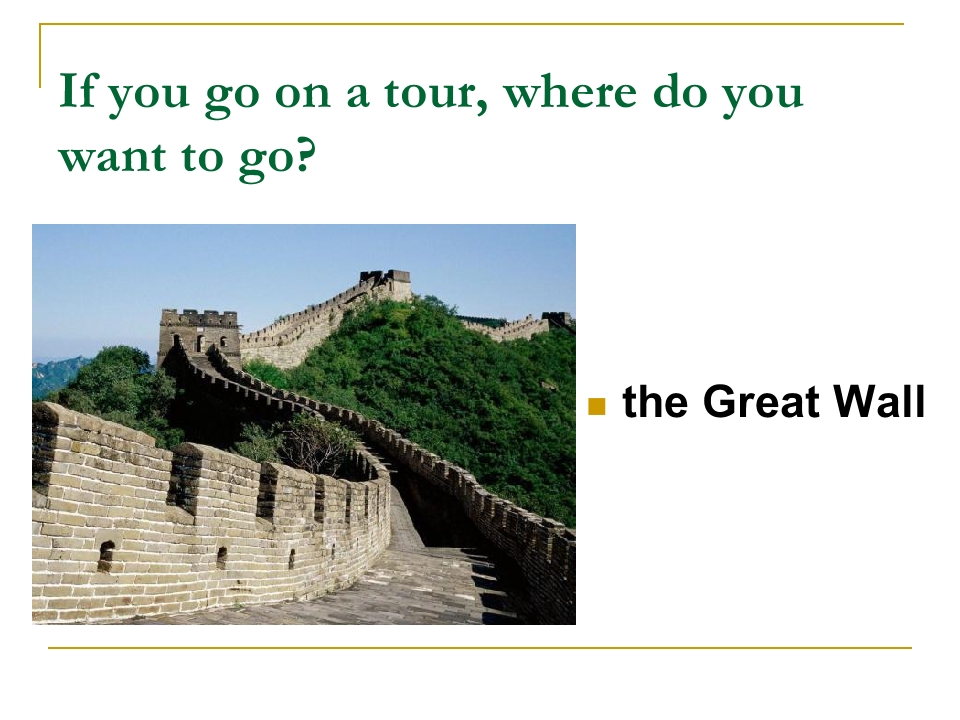 If you go on a tour, where do you want to go?

the Great Wall